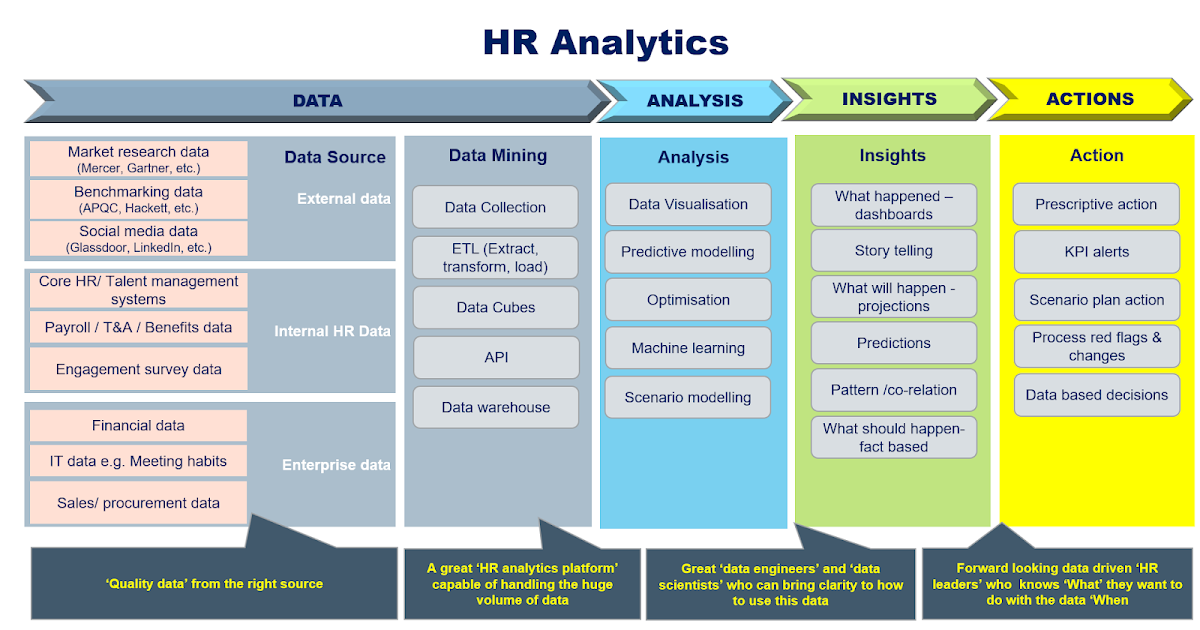 HR Analytics

DATA

ANALYSIS

INSIGHTS

ACTIONS

Data Source

Market research data (Mercer, Gartner, etc.)

Benchmarking data (APQC, Hackett, etc.)

Social media data (Glassdoor, LinkedIn, etc.)

External data

Core HR/ Talent management systems

Payroll / T&A / Benefits data

Engagement survey data

Internal HR Data

Financial data

IT data e.g. Meeting habits

Sales/ procurement data

Enterprise data

Data Mining

Data Collection

ETL (Extract, transform, load)

Data Cubes

API

Data warehouse

Analysis

Data Visualisation

Predictive modelling

Optimisation

Machine learning

Scenario modelling

Insights

What happened – dashboards

Story telling

What will happen - projections

Predictions

Pattern /co-relation

What should happen- fact based

Action

Prescriptive action

KPI alerts

Scenario plan action

Process red flags & changes

Data based decisions

'Quality data' from the right source

A great 'HR analytics platform' capable of handling the huge volume of data

Great 'data engineers' and 'data scientists' who can bring clarity to how to use this data

Forward looking data driven 'HR leaders' who knows 'What' they want to do with the data 'When